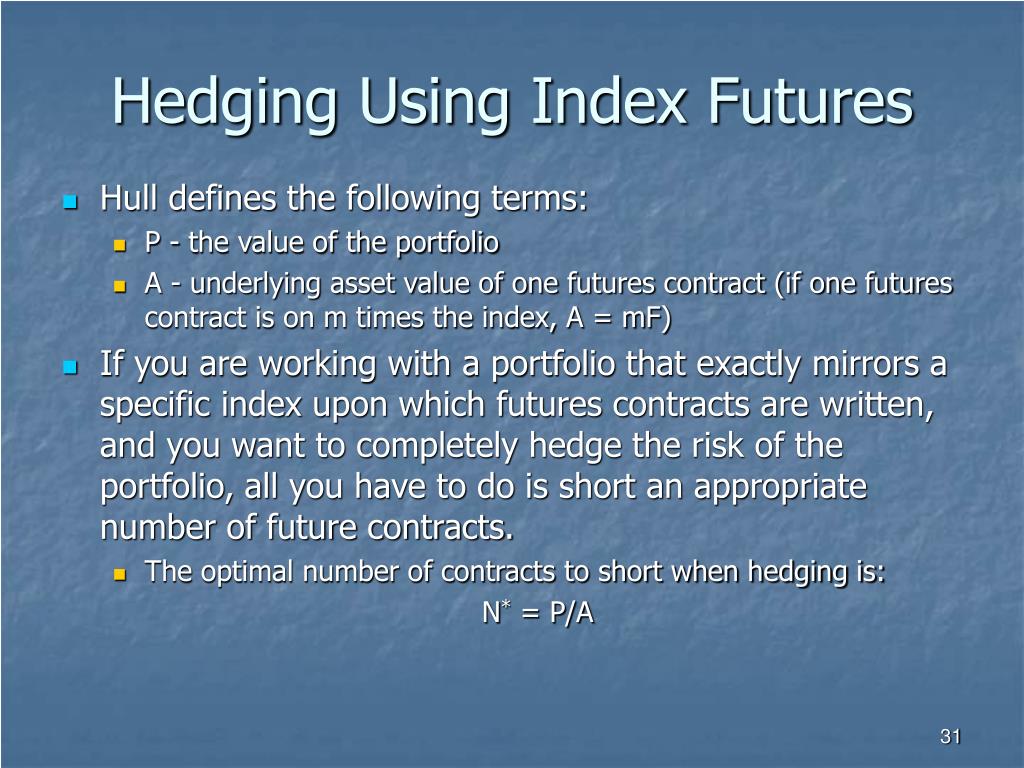 Hedging Using Index Futures

- Hull defines the following terms:
  - P - the value of the portfolio
  - A - underlying asset value of one futures contract (if one futures contract is on m times the index, A = mF)
- If you are working with a portfolio that exactly mirrors a specific index upon which futures contracts are written, and you want to completely hedge the risk of the portfolio, all you have to do is short an appropriate number of future contracts.
  - The optimal number of contracts to short when hedging is:

$N^* = P/A$

31